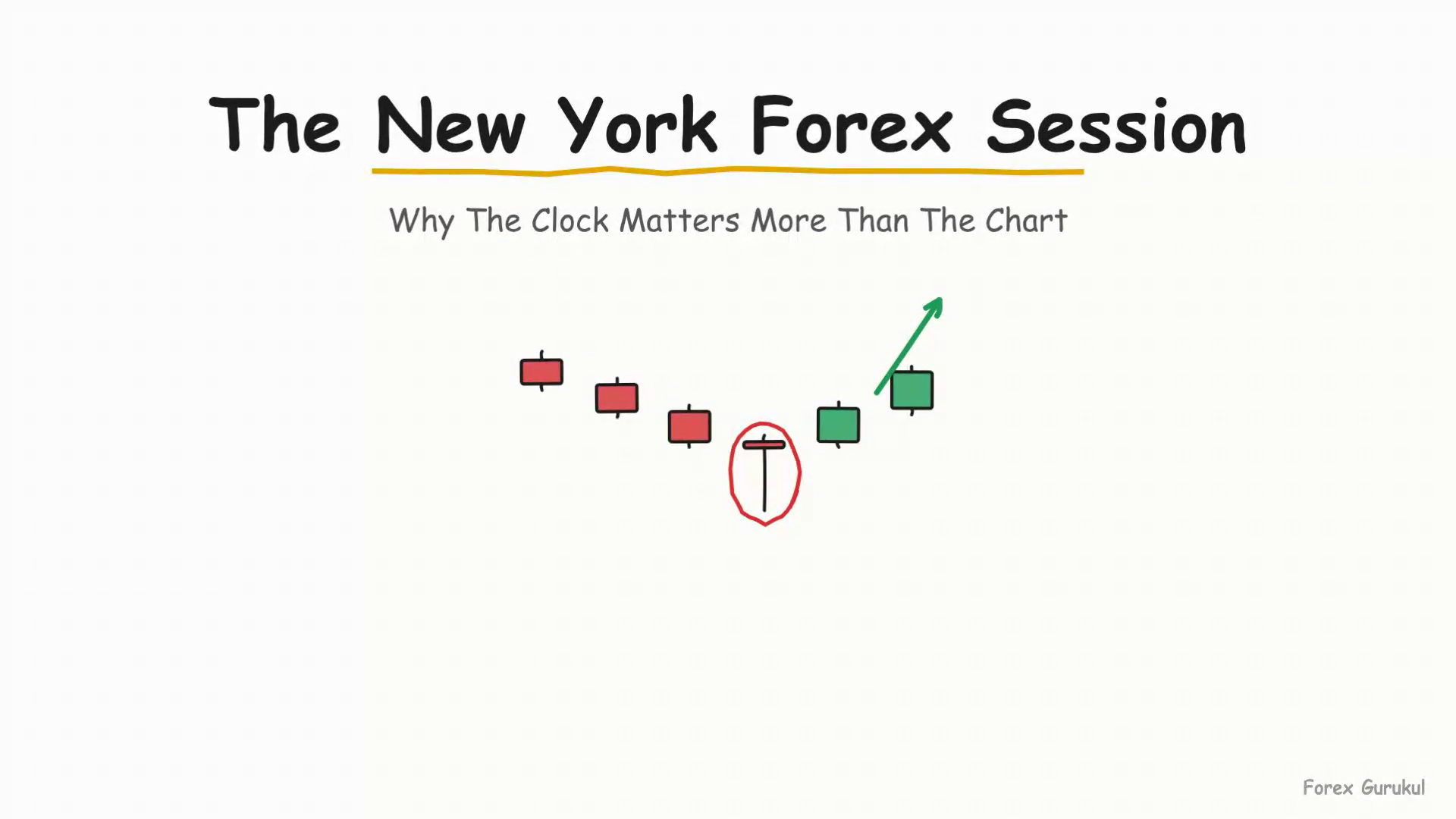 The New York Forex Session

Why The Clock Matters More Than The Chart

Forex Gurukul